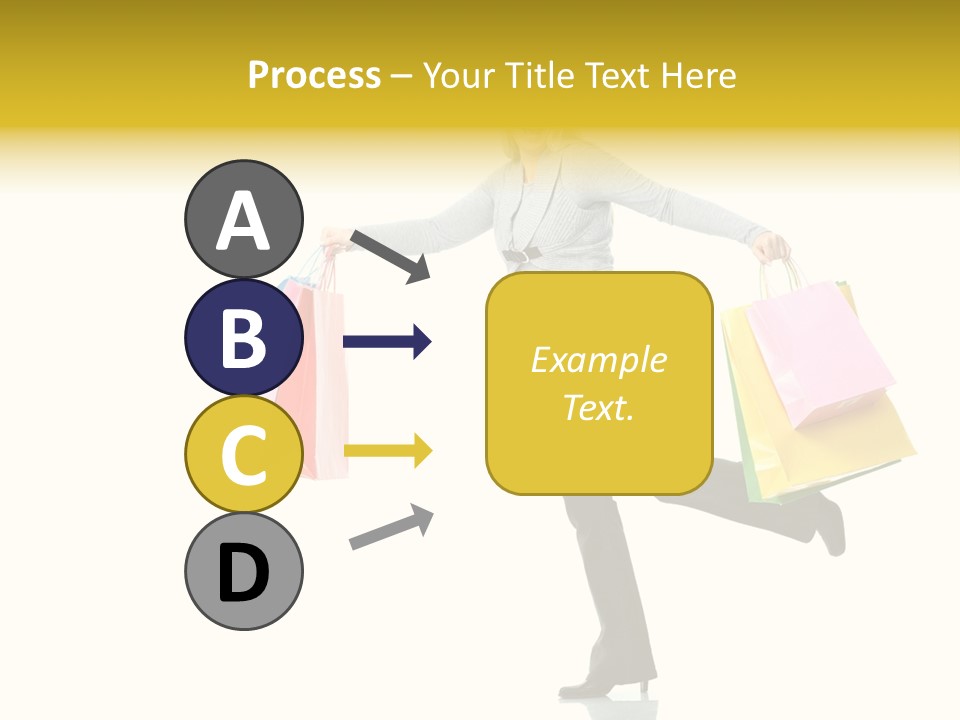 Process – Your Title Text Here

A

B

C

D

Example Text.